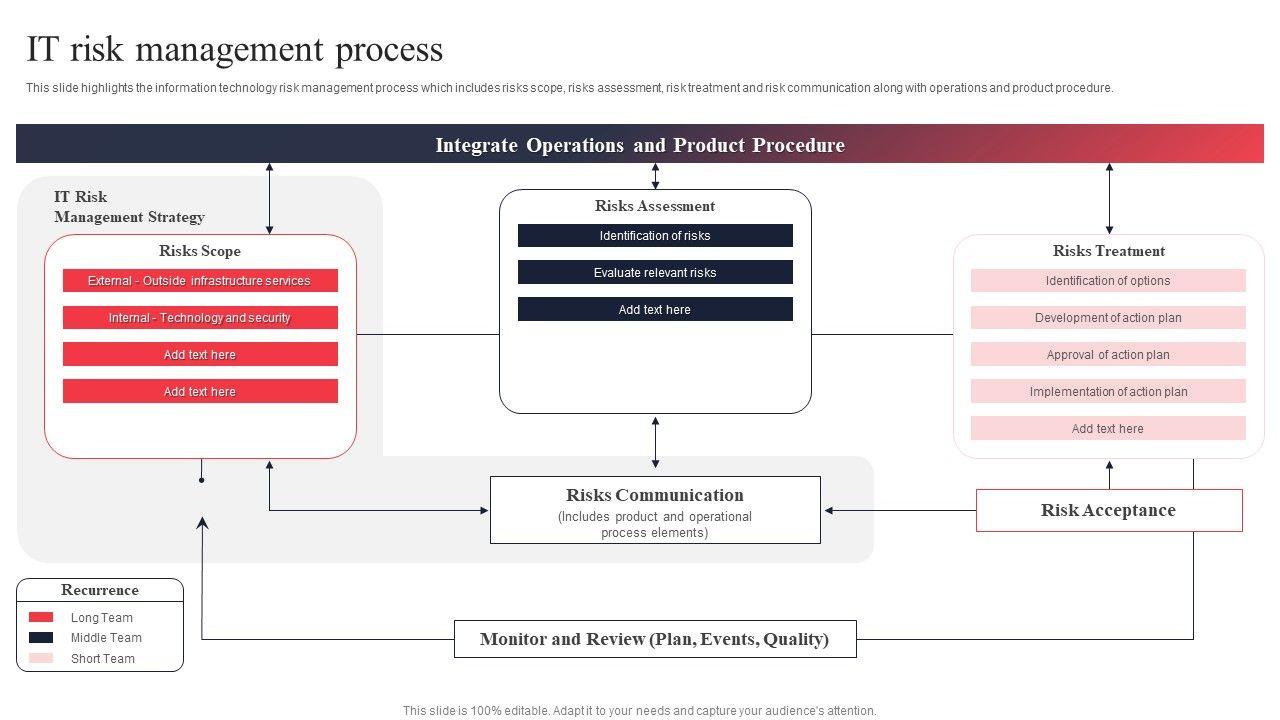 IT risk management process

This slide highlights the information technology risk management process which includes risks scope, risks assessment, risk treatment and risk communication along with operations and product procedure.

Integrate Operations and Product Procedure

IT Risk Management Strategy

Risks Scope

External - Outside infrastructure services

Internal - Technology and security

Add text here

Add text here

Risks Assessment

Identification of risks

Evaluate relevant risks

Add text here

Risks Treatment

Identification of options

Development of action plan

Approval of action plan

Implementation of action plan

Add text here

Risks Communication
(Includes product and operational process elements)

Risk Acceptance

Recurrence

Long Team

Middle Team

Short Team

Monitor and Review (Plan, Events, Quality)

This slide is 100% editable. Adapt it to your needs and capture your audience's attention.